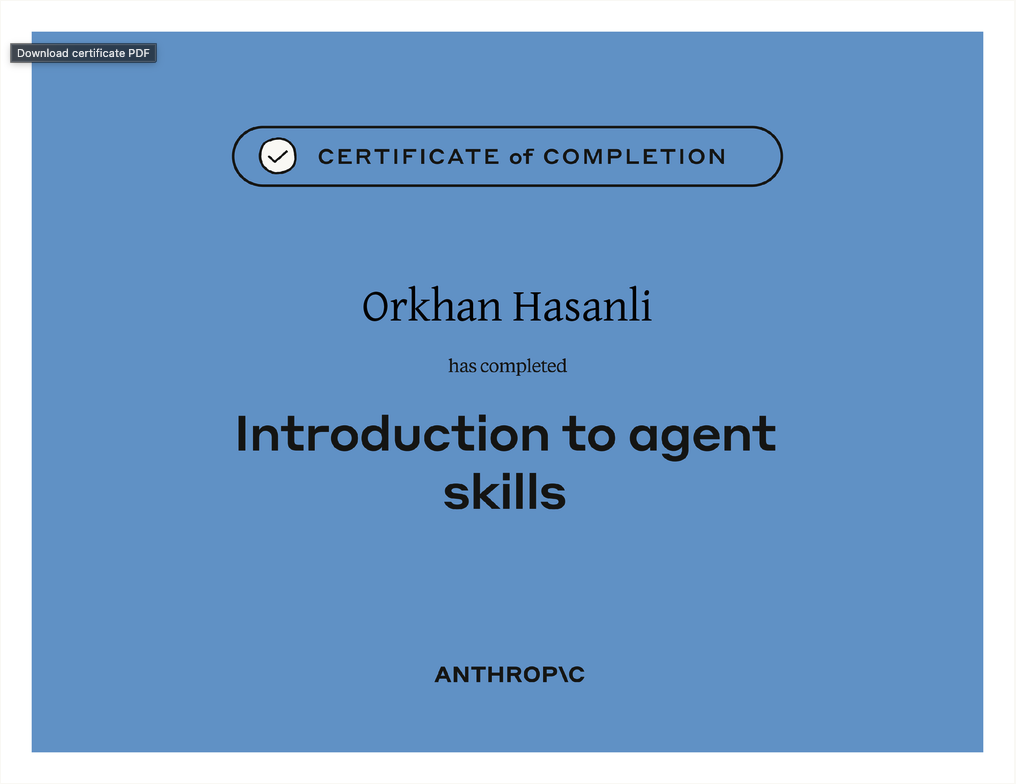 Download certificate PDF

CERTIFICATE of COMPLETION

Orkhan Hasanli

has completed

Introduction to agent skills

ANTHROP\C